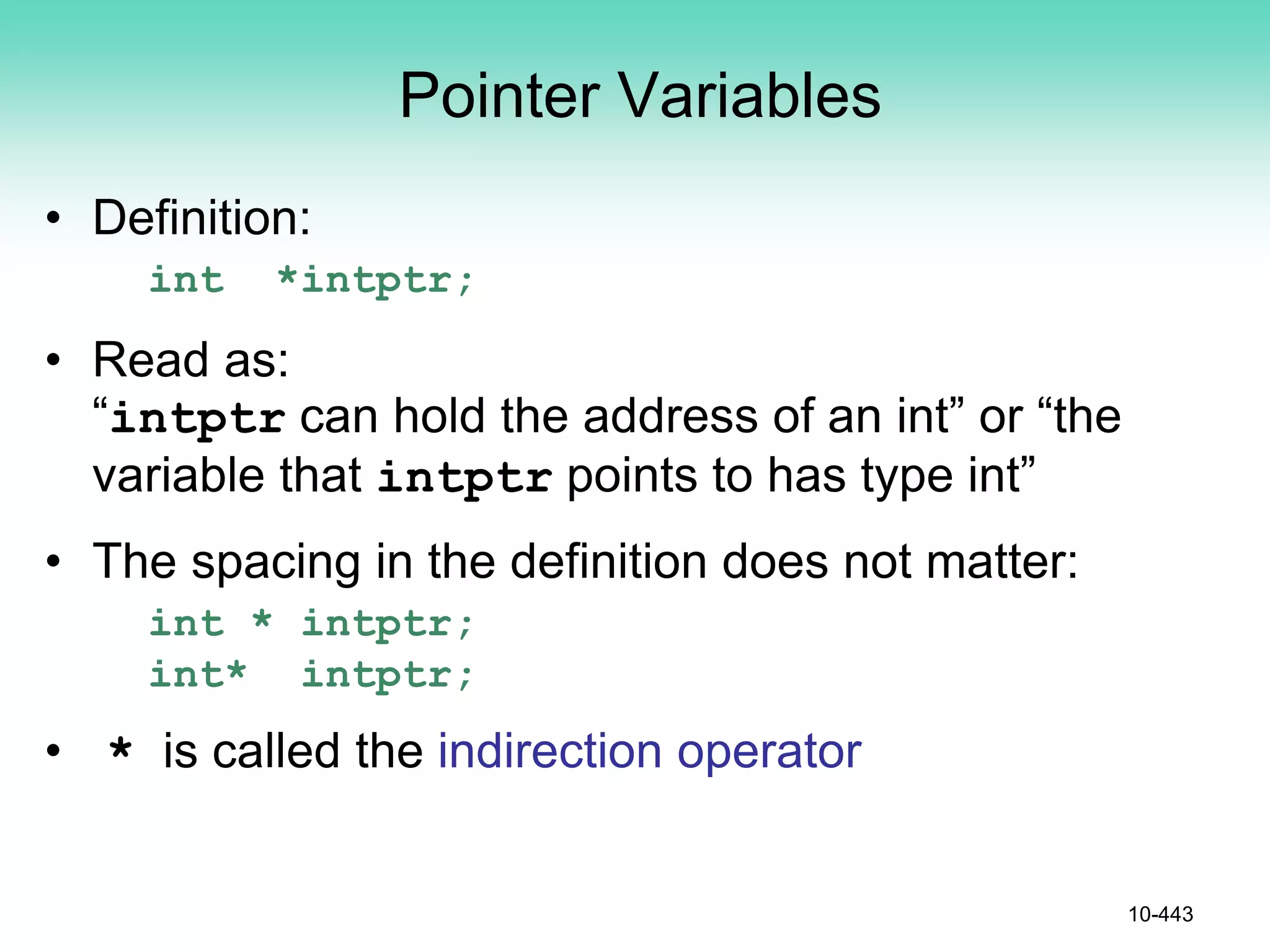 Pointer Variables

• Definition:

int *intptr;

• Read as:
"intptr can hold the address of an int" or "the variable that intptr points to has type int"

• The spacing in the definition does not matter:

int * intptr;
int* intptr;

• * is called the indirection operator

10-443